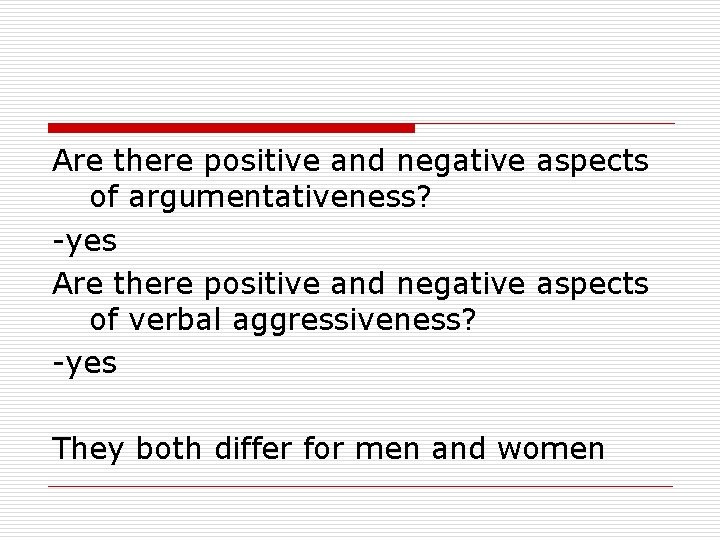 Are there positive and negative aspects of argumentativeness?

-yes

Are there positive and negative aspects of verbal aggressiveness?

-yes

They both differ for men and women